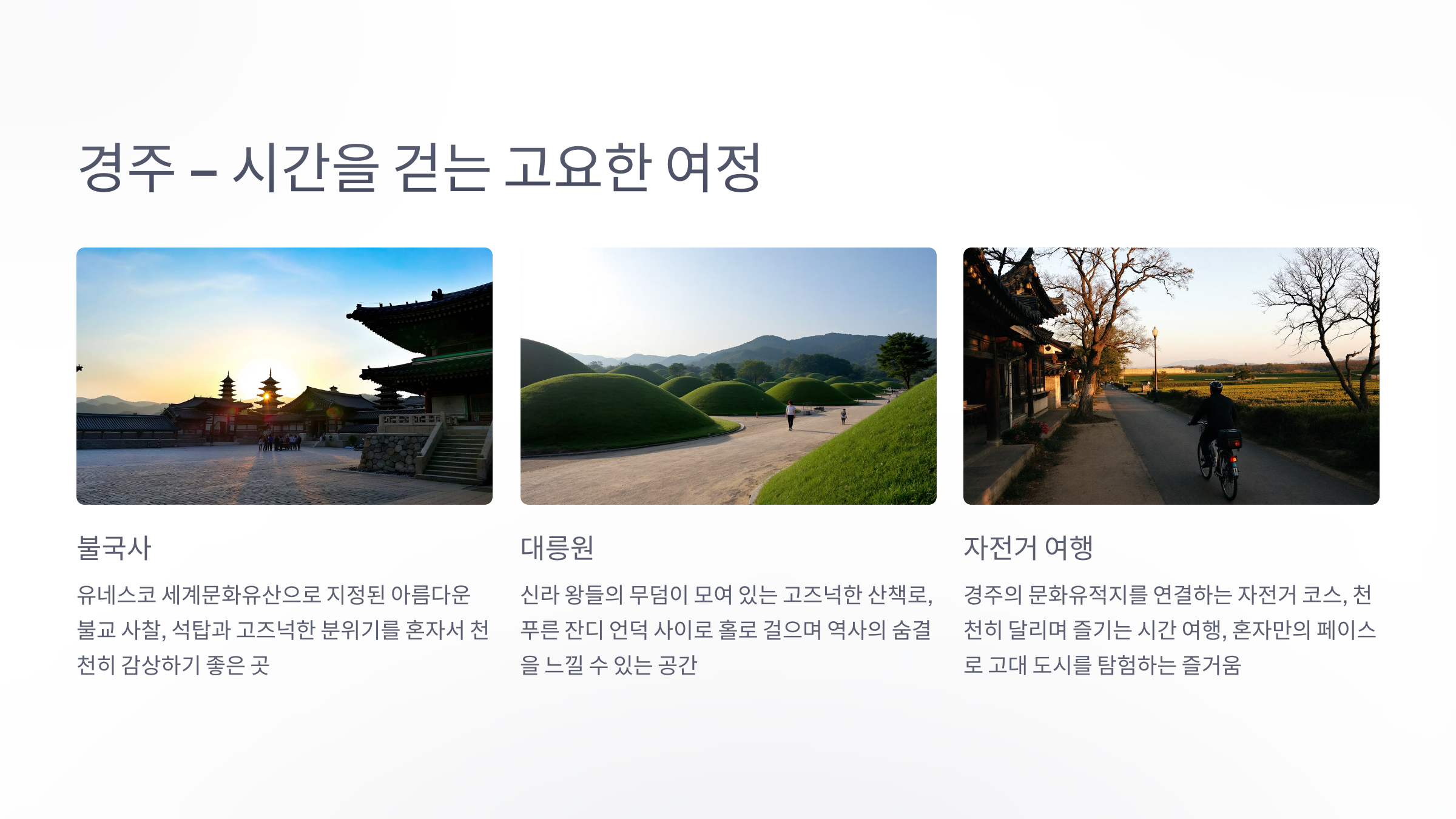 경주 – 시간을 걷는 고요한 여정

불국사

유네스코 세계문화유산으로 지정된 아름다운 불교 사찰, 석탑과 고즈넉한 분위기를 혼자서 천천히 감상하기 좋은 곳

대릉원

신라 왕들의 무덤이 모여 있는 고즈넉한 산책로, 푸른 잔디 언덕 사이로 홀로 걸으며 역사의 숨결을 느낄 수 있는 공간

자전거 여행

경주의 문화유적지를 연결하는 자전거 코스, 천천히 달리며 즐기는 시간 여행, 혼자만의 페이스로 고대 도시를 탐험하는 즐거움